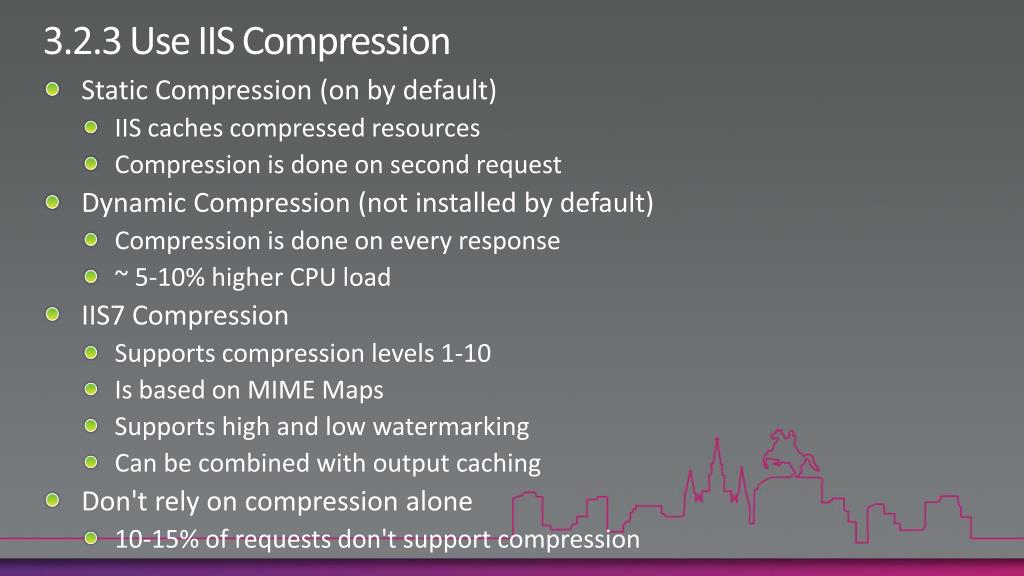 3.2.3 Use IIS Compression

Static Compression (on by default)

IIS caches compressed resources

Compression is done on second request

Dynamic Compression (not installed by default)

Compression is done on every response

~ 5-10% higher CPU load

IIS7 Compression

Supports compression levels 1-10

Is based on MIME Maps

Supports high and low watermarking

Can be combined with output caching

Don't rely on compression alone

10-15% of requests don't support compression